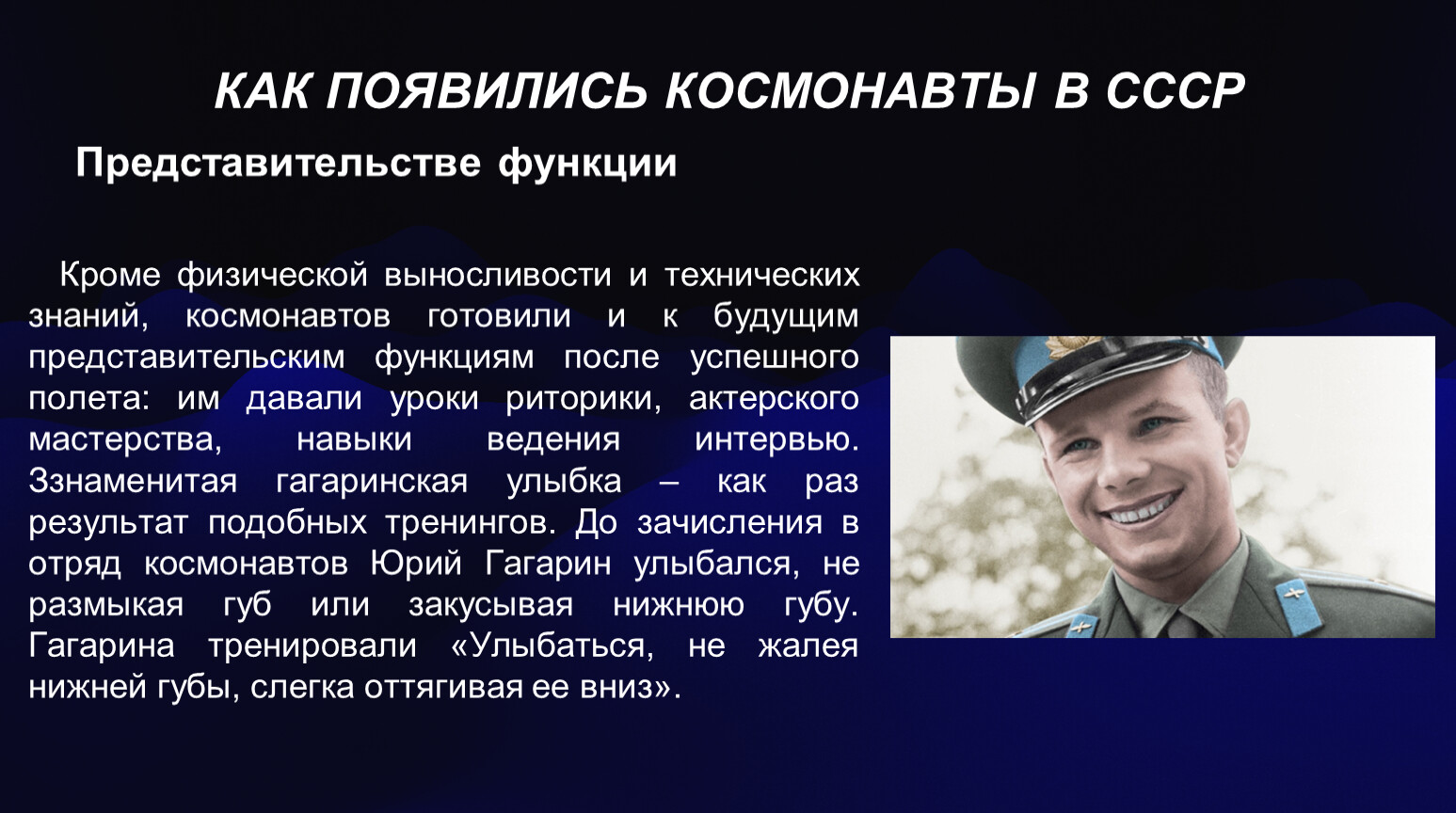 КАК ПОЯВИЛИСЬ КОСМОНАВТЫ В СССР

Представительстве функции

Кроме физической выносливости и технических знаний, космонавтов готовили и к будущим представительским функциям после успешного полета: им давали уроки риторики, актерского мастерства, навыки ведения интервью. Ззнаменитая гагаринская улыбка – как раз результат подобных тренингов. До зачисления в отряд космонавтов Юрий Гагарин улыбался, не размыкая губ или закусывая нижнюю губу. Гагарина тренировали «Улыбаться, не жалея нижней губы, слегка оттягивая ее вниз».